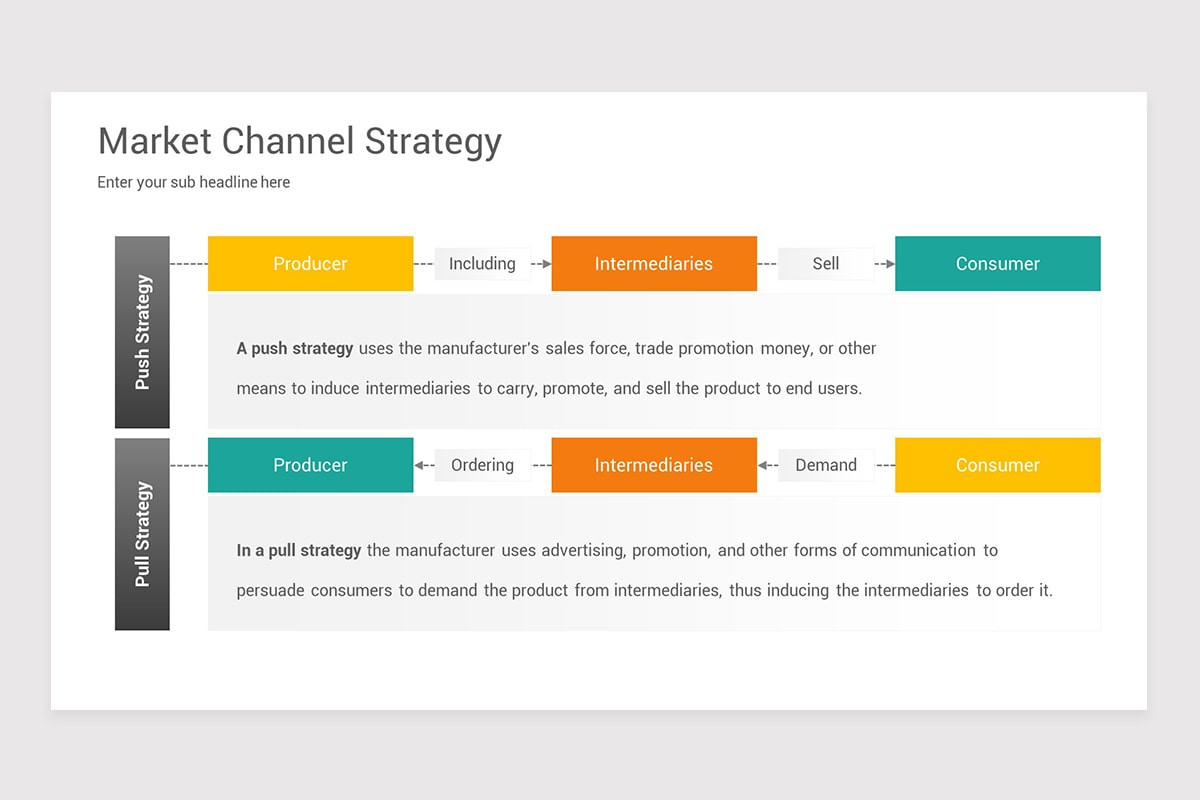 Market Channel Strategy

Enter your sub headline here

Push Strategy

Producer

Including

Intermediaries

Sell

Consumer

A push strategy uses the manufacturer's sales force, trade promotion money, or other means to induce intermediaries to carry, promote, and sell the product to end users.

Pull Strategy

Producer

Ordering

Intermediaries

Demand

Consumer

In a pull strategy the manufacturer uses advertising, promotion, and other forms of communication to persuade consumers to demand the product from intermediaries, thus inducing the intermediaries to order it.